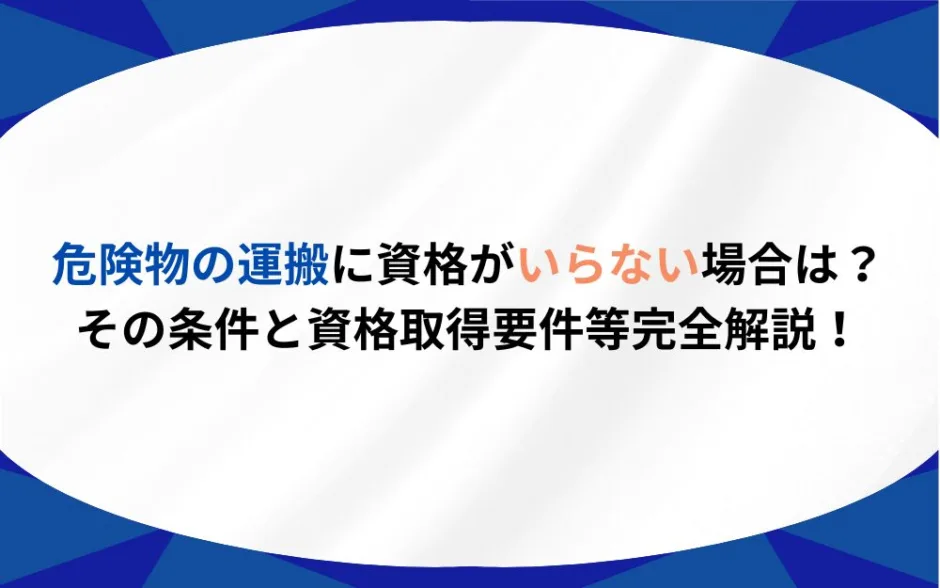 危険物の運搬に資格がいらない場合は？
その条件と資格取得要件等完全解説！